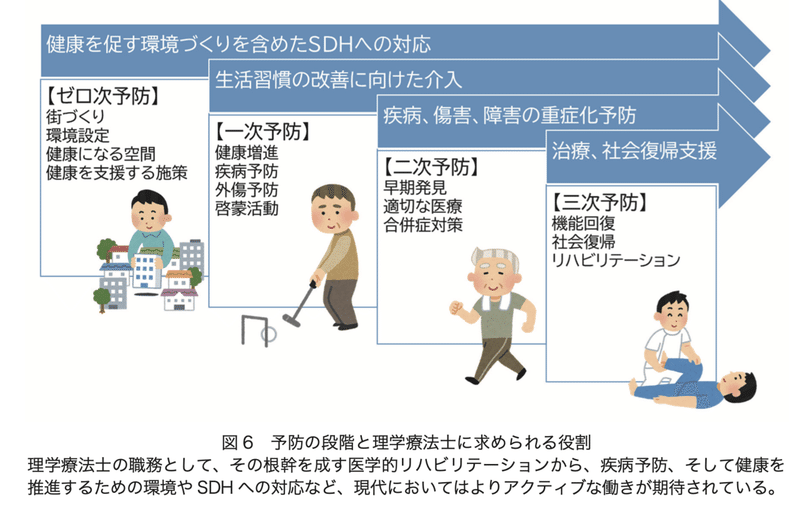 健康を促す環境づくりを含めたSDHへの対応

生活習慣の改善に向けた介入

疾病、傷害、障害の重症化予防

治療、社会復帰支援

【ゼロ次予防】
街づくり
環境設定
健康になる空間
健康を支援する施策

【一次予防】
健康増進
疾病予防
外傷予防
啓蒙活動

【二次予防】
早期発見
適切な医療
合併症対策

【三次予防】
機能回復
社会復帰
リハビリテーション

図６　予防の段階と理学療法士に求められる役割
理学療法士の職務として、その根幹を成す医学的リハビリテーションから、疾病予防、そして健康を推進するための環境やSDHへの対応など、現代においてはよりアクティブな働きが期待されている。